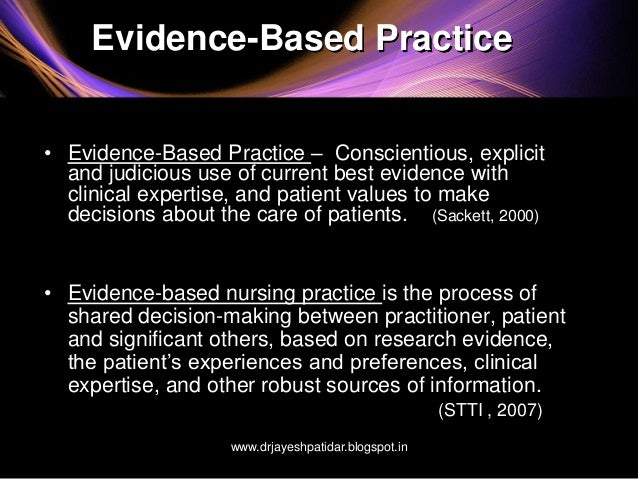 Evidence-Based Practice

• Evidence-Based Practice – Conscientious, explicit and judicious use of current best evidence with clinical expertise, and patient values to make decisions about the care of patients. (Sackett, 2000)

• Evidence-based nursing practice is the process of shared decision-making between practitioner, patient and significant others, based on research evidence, the patient's experiences and preferences, clinical expertise, and other robust sources of information. (STTI , 2007)

www.drjayeshpatidar.blogspot.in